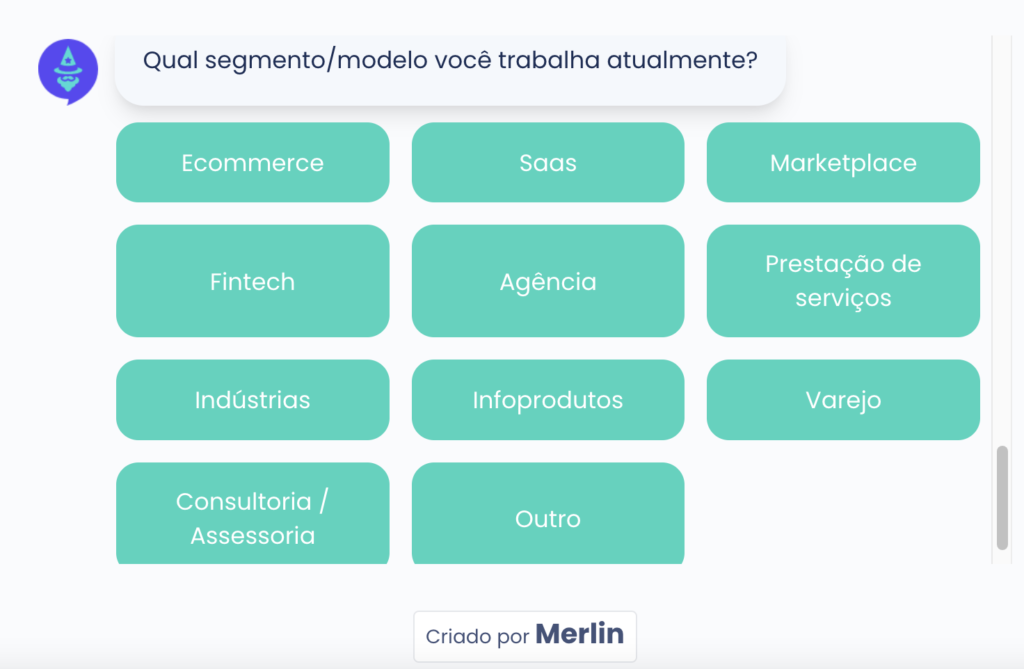 Qual segmento/modelo você trabalha atualmente?

Ecommerce

Saas

Marketplace

Fintech

Agência

Prestação de serviços

Indústrias

Infoprodutos

Varejo

Consultoria / Assessoria

Outro

Criado por Merlin